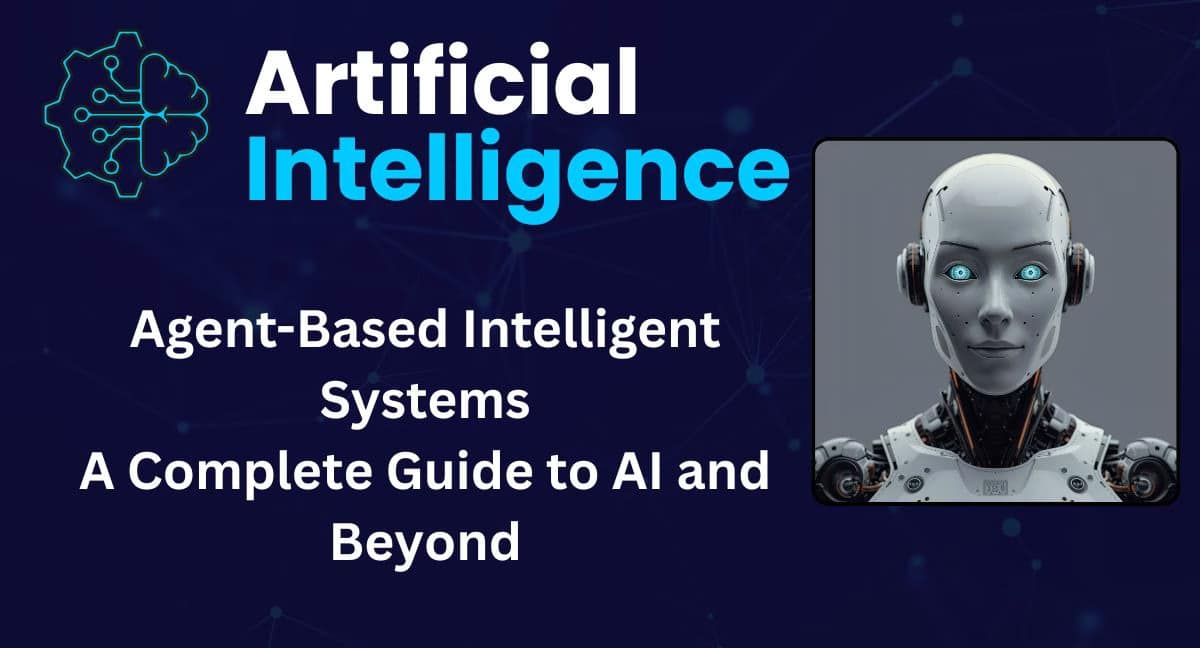 Artificial
Intelligence

Agent-Based Intelligent Systems
A Complete Guide to AI and Beyond